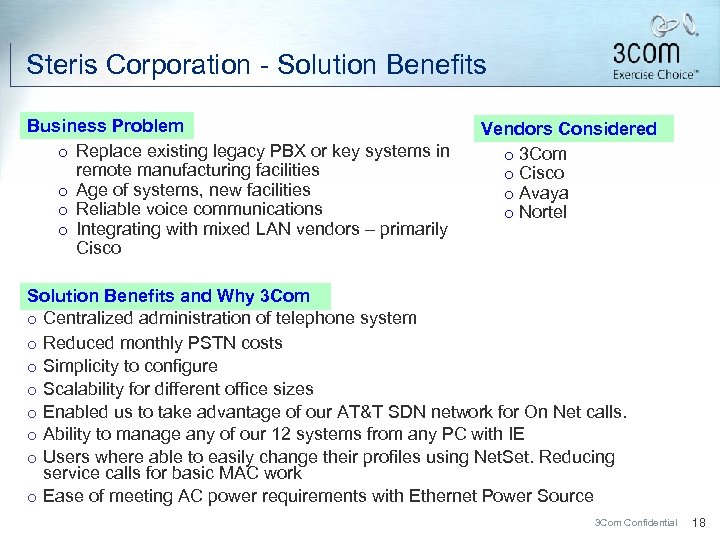 Steris Corporation - Solution Benefits

3com
Exercise Choice™

Business Problem
o Replace existing legacy PBX or key systems in remote manufacturing facilities
o Age of systems, new facilities
o Reliable voice communications
o Integrating with mixed LAN vendors – primarily Cisco

Vendors Considered
o 3Com
o Cisco
o Avaya
o Nortel

Solution Benefits and Why 3Com
o Centralized administration of telephone system
o Reduced monthly PSTN costs
o Simplicity to configure
o Scalability for different office sizes
o Enabled us to take advantage of our AT&T SDN network for On Net calls.
o Ability to manage any of our 12 systems from any PC with IE
o Users where able to easily change their profiles using NetSet. Reducing service calls for basic MAC work
o Ease of meeting AC power requirements with Ethernet Power Source

3Com Confidential 18